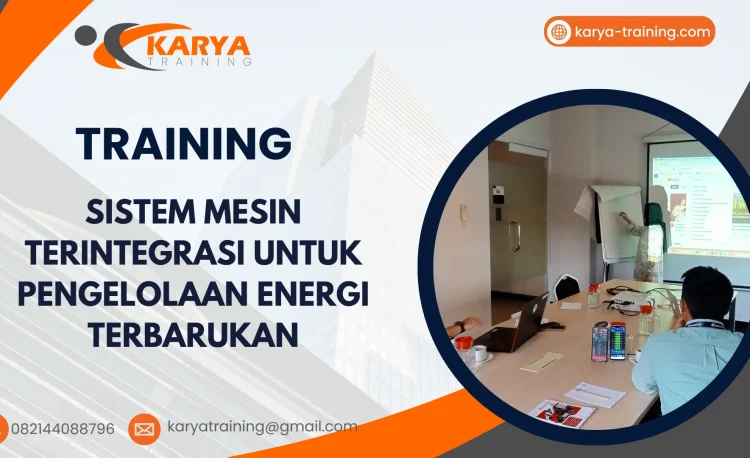 KARYA
TRAINING

karya-training.com

TRAINING

SISTEM MESIN TERINTEGRASI UNTUK PENGELOLAAN ENERGI TERBARUKAN

082144088796

karyatraining@gmail.com